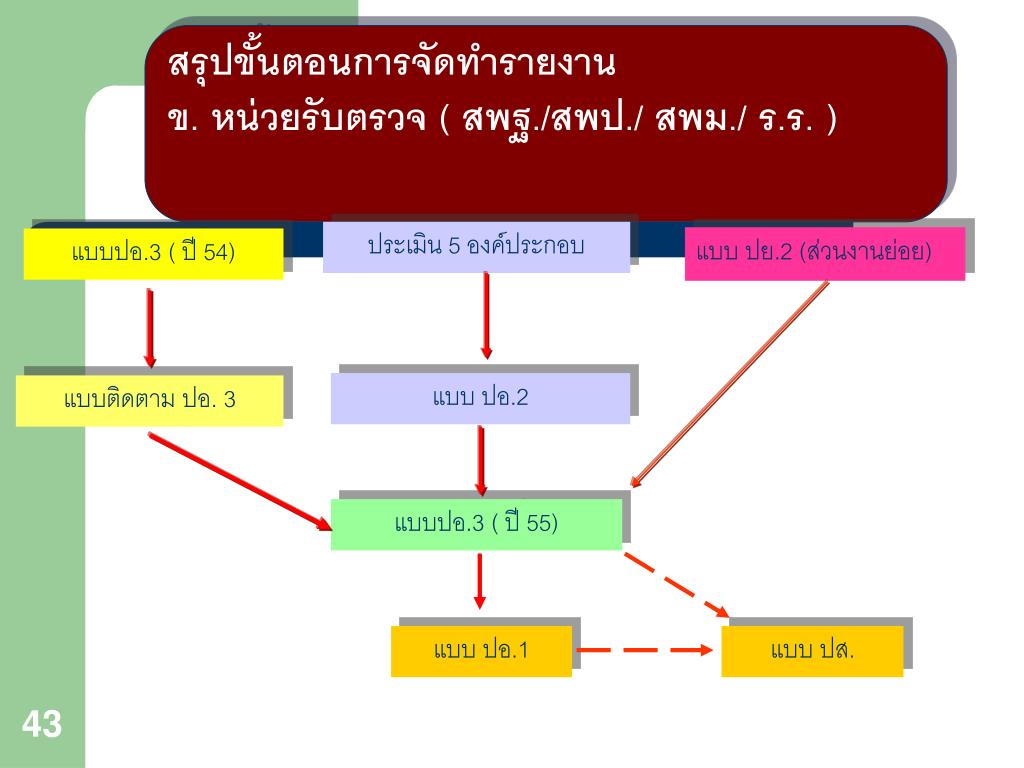 สรุปขั้นตอนการจัดทำรายงาน
ข. หน่วยรับตรวจ ( สพฐ./สพป./ สพม./ ร.ร. )

แบบปอ.3 ( ปี 54)

ประเมิน 5 องค์ประกอบ

แบบ ปย.2 (ส่วนงานย่อย)

แบบติดตาม ปอ. 3

แบบ ปอ.2

แบบปอ.3 ( ปี 55)

แบบ ปอ.1

แบบ ปส.

43